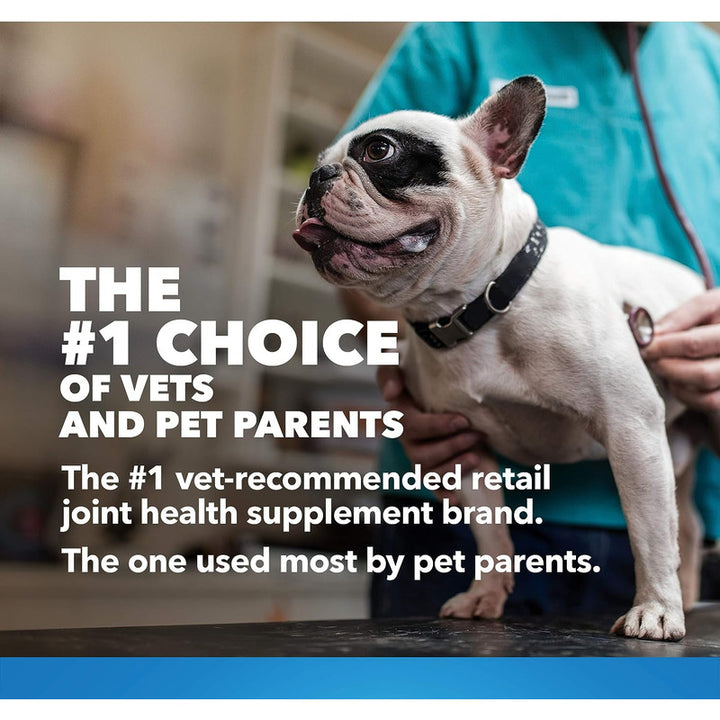 THE
#1 CHOICE
OF VETS
AND PET PARENTS

The #1 vet-recommended retail joint health supplement brand.

The one used most by pet parents.